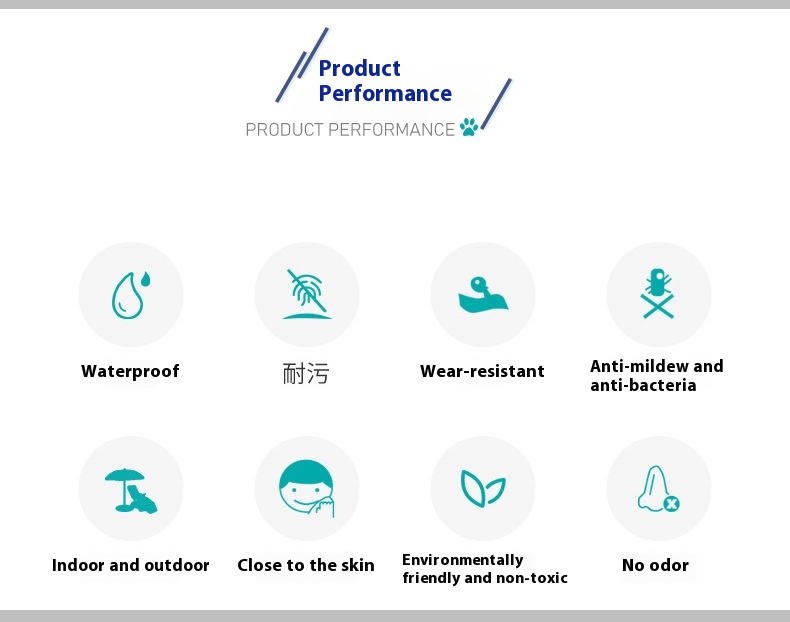 Product Performance

PRODUCT PERFORMANCE

Waterproof

耐污

Wear-resistant

Anti-mildew and anti-bacteria

Indoor and outdoor

Close to the skin

Environmentally friendly and non-toxic

No odor